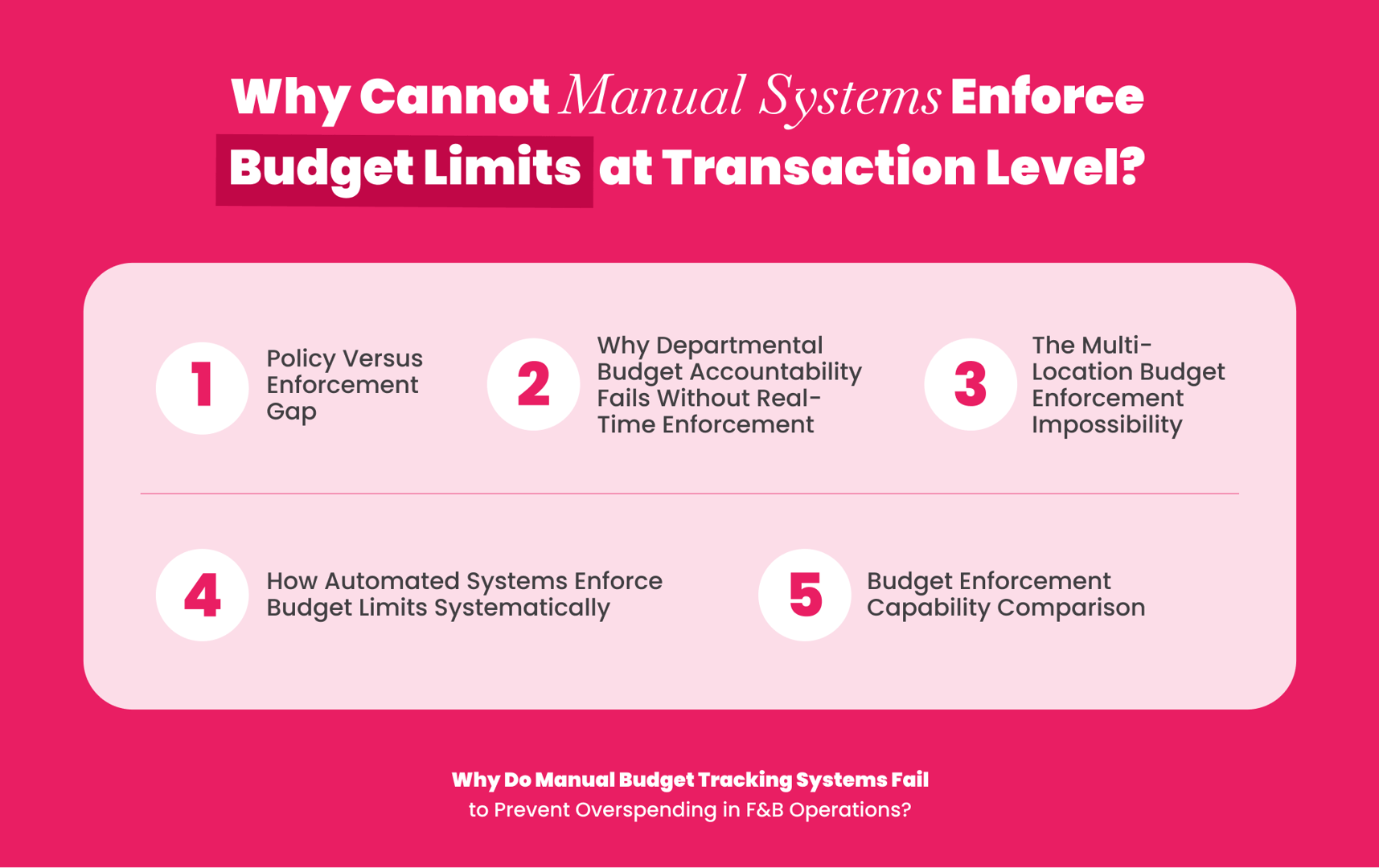 Why Cannot Manual Systems Enforce Budget Limits at Transaction Level?

1 Policy Versus Enforcement Gap

2 Why Departmental Budget Accountability Fails Without Real-Time Enforcement

3 The Multi-Location Budget Enforcement Impossibility

4 How Automated Systems Enforce Budget Limits Systematically

5 Budget Enforcement Capability Comparison

Why Do Manual Budget Tracking Systems Fail to Prevent Overspending in F&B Operations?